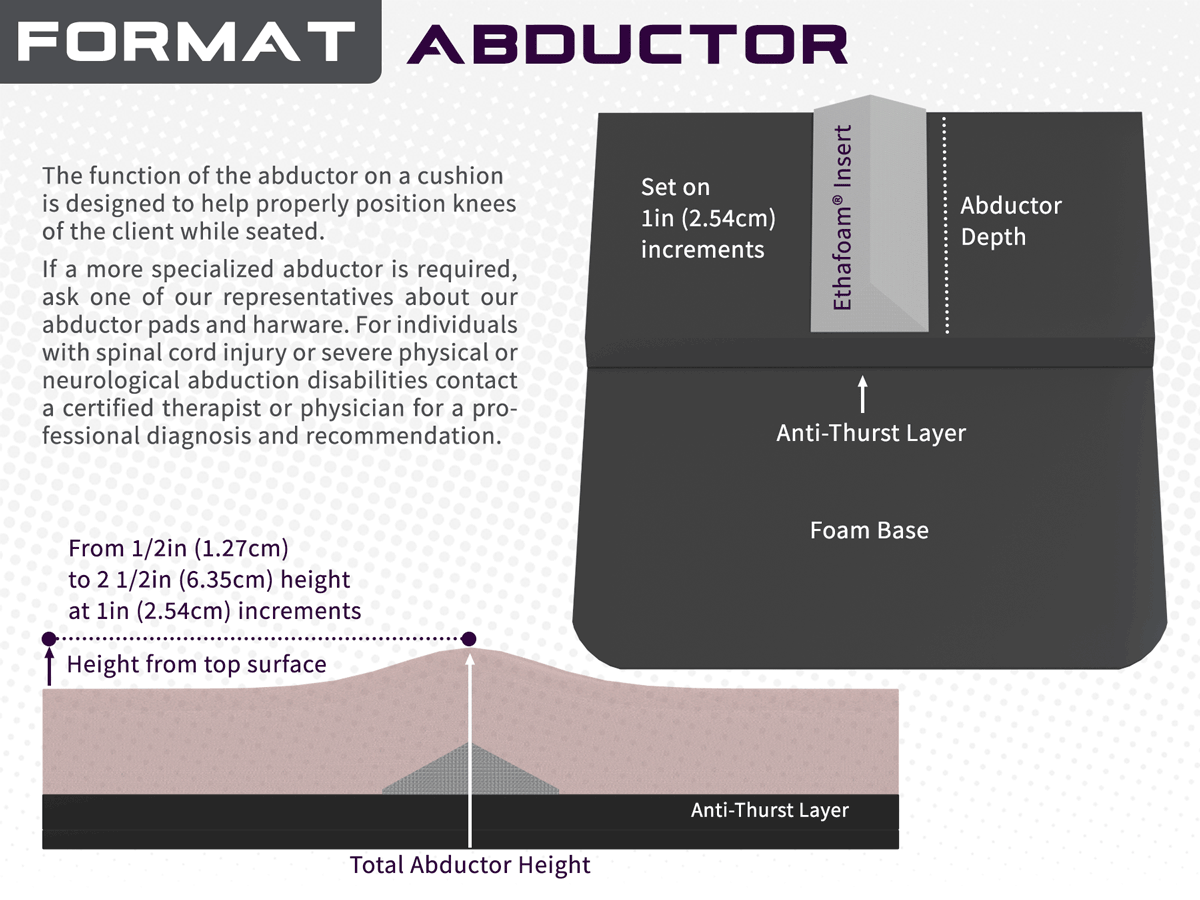 FORMAT ABDUCTOR

The function of the abductor on a cushion is designed to help properly position knees of the client while seated.

If a more specialized abductor is required, ask one of our representatives about our abductor pads and harware. For individuals with spinal cord injury or severe physical or neurological abduction disabilities contact a certified therapist or physician for a professional diagnosis and recommendation.

Set on 1in (2.54cm) increments

Ethafoam® Insert

Abductor Depth

Anti-Thurst Layer

Foam Base

From 1/2in (1.27cm) to 2 1/2in (6.35cm) height at 1in (2.54cm) increments

Height from top surface

Anti-Thurst Layer

Total Abductor Height